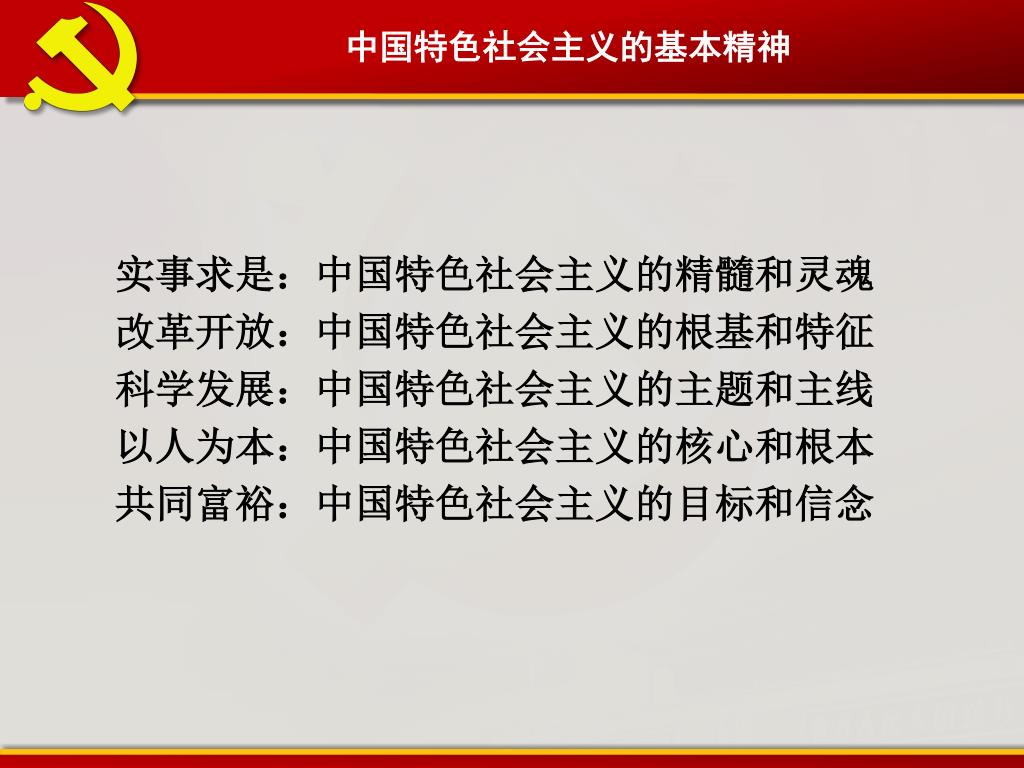 中国特色社会主义的基本精神

实事求是：中国特色社会主义的精髓和灵魂
改革开放：中国特色社会主义的根基和特征
科学发展：中国特色社会主义的主题和主线
以人为本：中国特色社会主义的核心和根本
共同富裕：中国特色社会主义的目标和信念